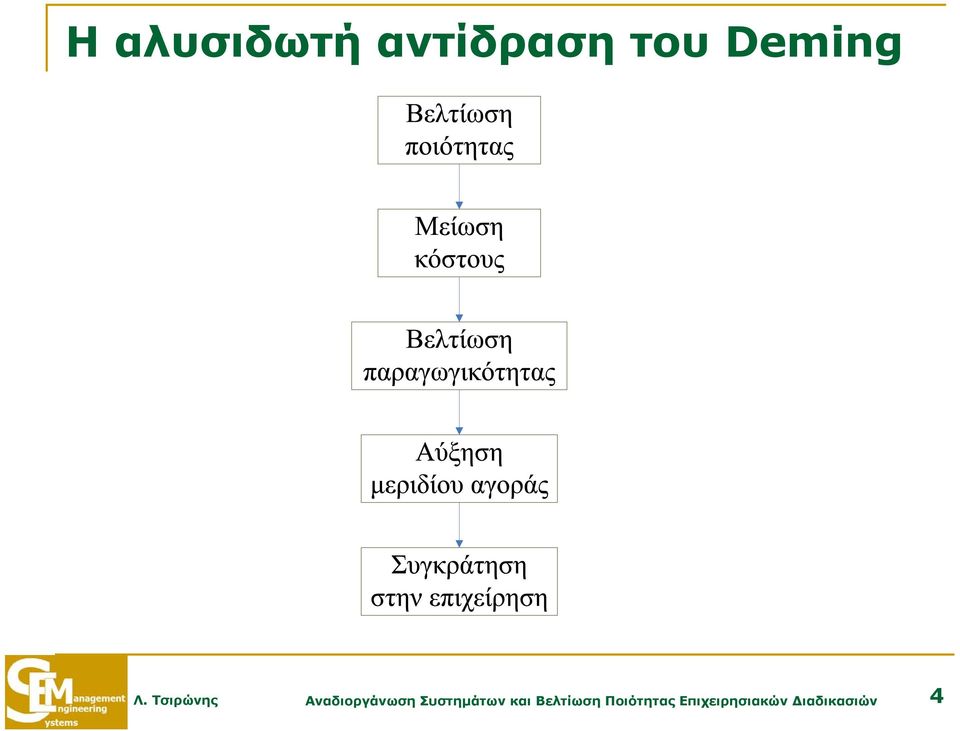 Η αλυσιδωτή αντίδραση του Deming

Βελτίωση ποιότητας

Μείωση κόστους

Βελτίωση παραγωγικότητας

Αύξηση μεριδίου αγοράς

Συγκράτηση στην επιχείρηση

SEM
Management
Engineering
Systems

Λ. Τσιρώνης

Αναδιοργάνωση Συστημάτων και Βελτίωση Ποιότητας Επιχειρησιακών Διαδικασιών

4